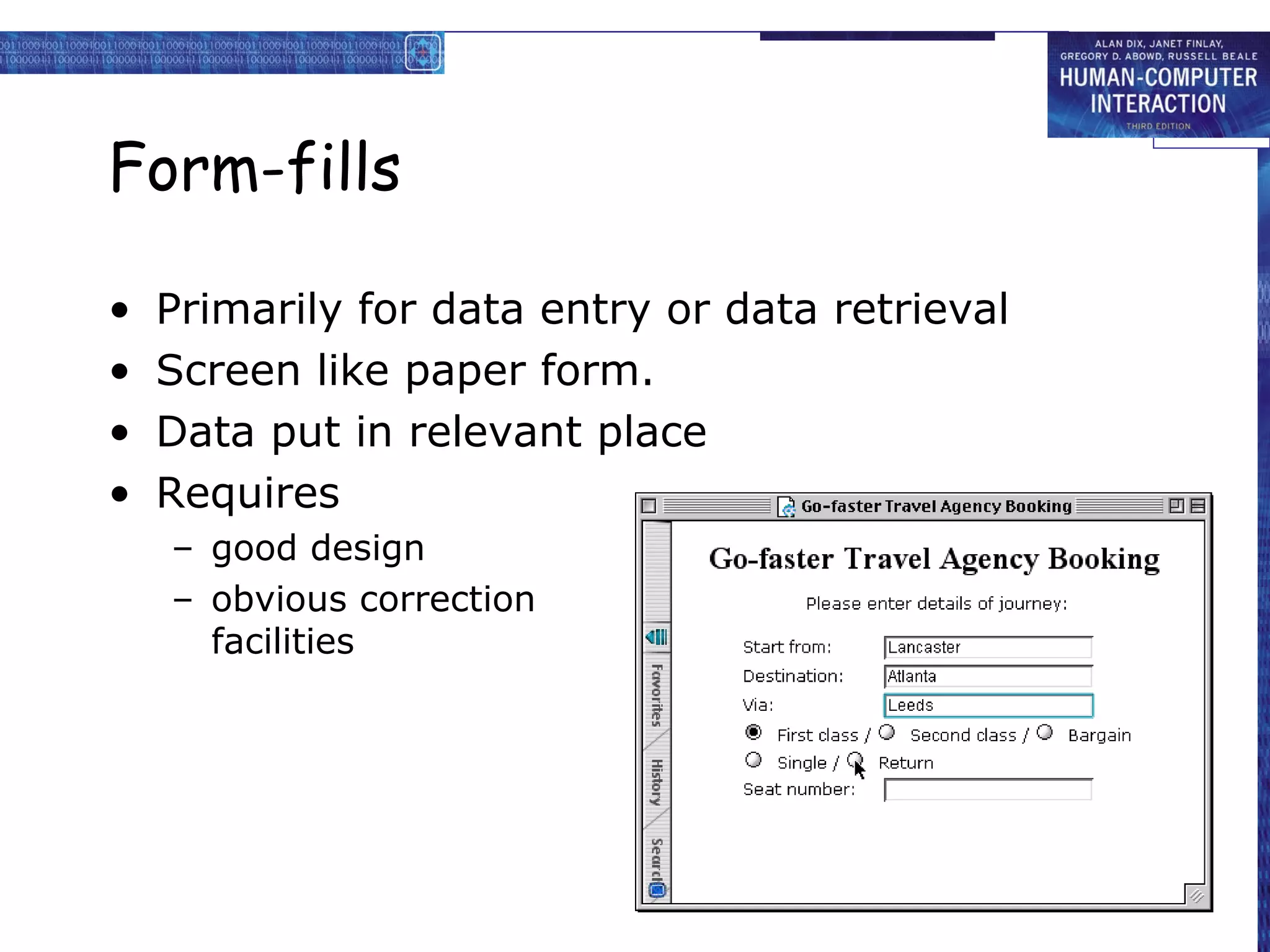 ALAN DIX, JANET FINLAY, GREGORY D. ABOWD, RUSSELL BEALE
HUMAN-COMPUTER INTERACTION
THIRD EDITION

Form-fills

• Primarily for data entry or data retrieval
• Screen like paper form.
• Data put in relevant place
• Requires
– good design
– obvious correction facilities

Go-faster Travel Agency Booking

Favorites History Search

Go-faster Travel Agency Booking

Please enter details of journey:

Start from: Lancaster
Destination: Atlanta
Via: Leeds
First class / Second class / Bargain
Single / Return
Seat number: